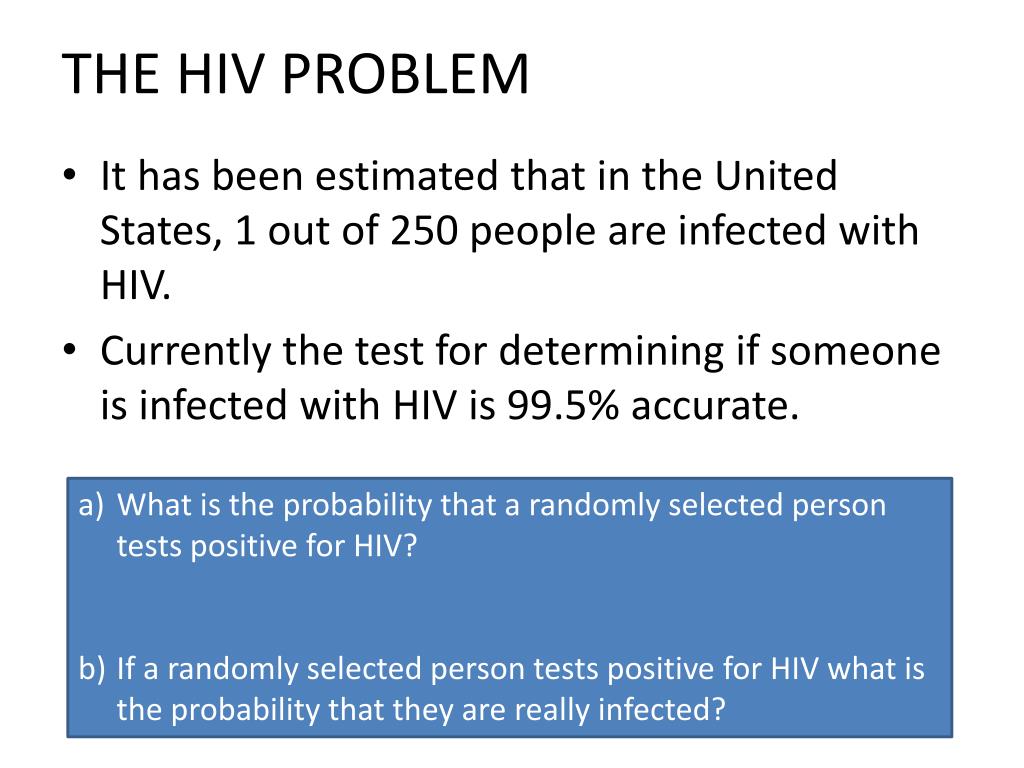 THE HIV PROBLEM

• It has been estimated that in the United States, 1 out of 250 people are infected with HIV.
• Currently the test for determining if someone is infected with HIV is 99.5% accurate.

a) What is the probability that a randomly selected person tests positive for HIV?

b) If a randomly selected person tests positive for HIV what is the probability that they are really infected?